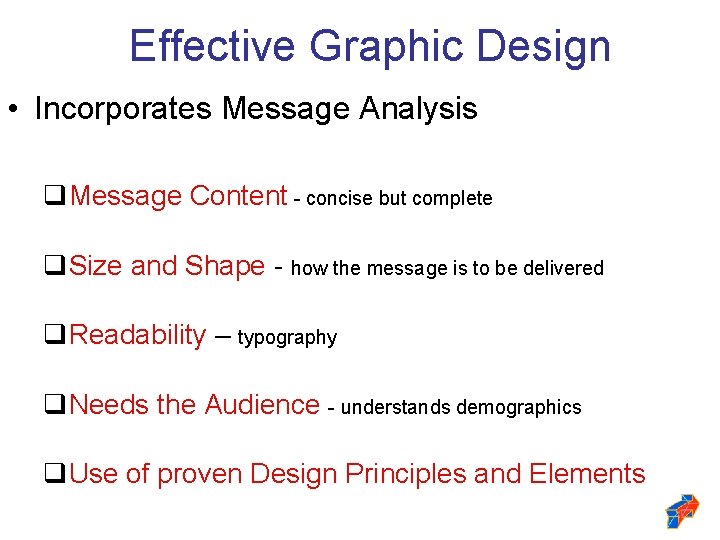 Effective Graphic Design

• Incorporates Message Analysis

❑ Message Content - concise but complete

❑ Size and Shape - how the message is to be delivered

❑ Readability – typography

❑ Needs the Audience - understands demographics

❑ Use of proven Design Principles and Elements